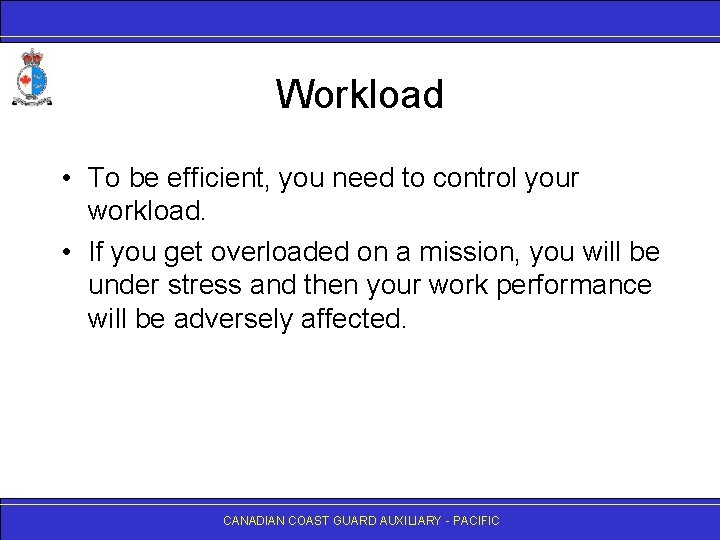 Workload

• To be efficient, you need to control your workload.

• If you get overloaded on a mission, you will be under stress and then your work performance will be adversely affected.

CANADIAN COAST GUARD AUXILIARY - PACIFIC